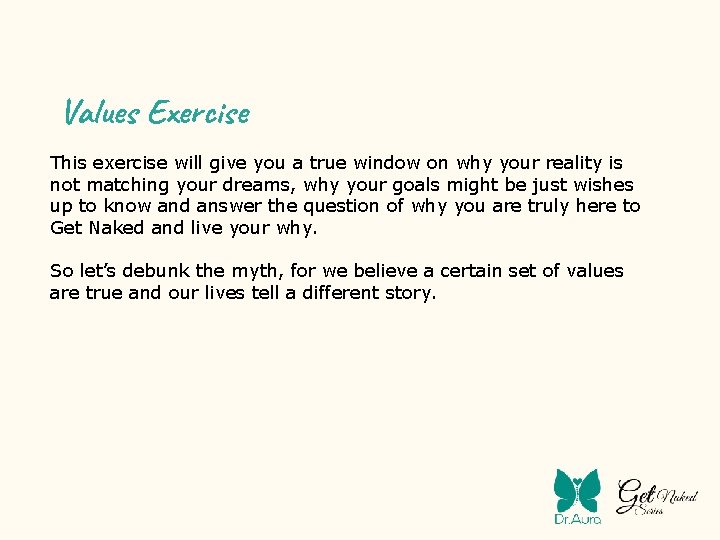 Values Exercise

This exercise will give you a true window on why your reality is not matching your dreams, why your goals might be just wishes up to know and answer the question of why you are truly here to Get Naked and live your why.

So let's debunk the myth, for we believe a certain set of values are true and our lives tell a different story.

Dr.Aura

Get Naked Series